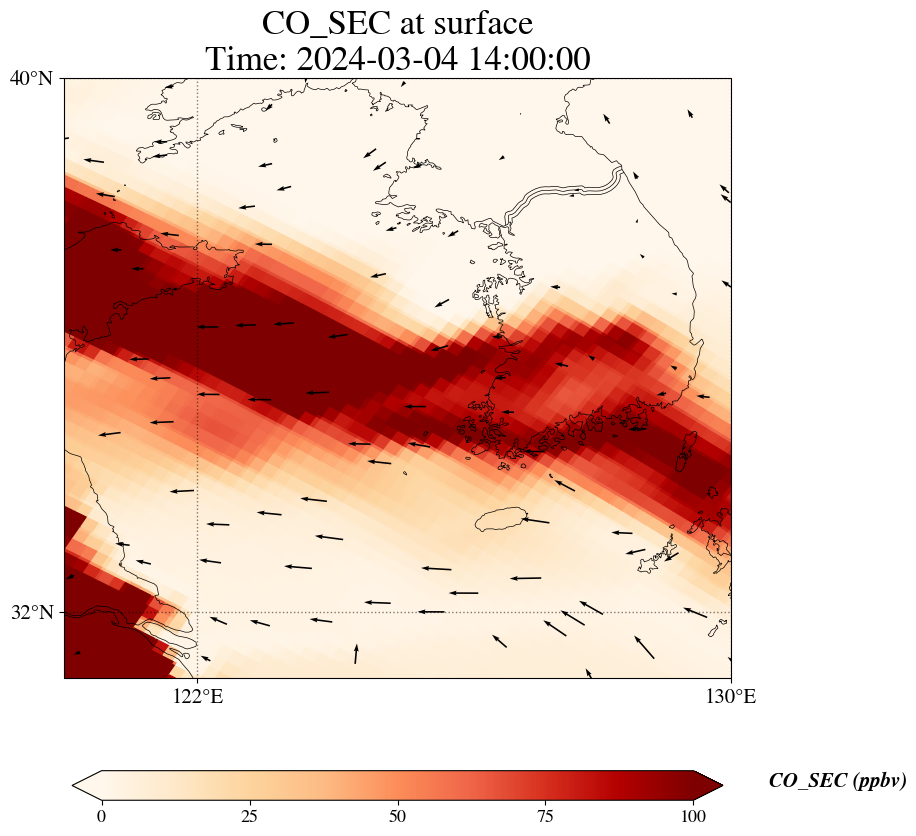 CO_SEC at surface
Time: 2024-03-04 14:00:00

40°N

32°N

122°E

130°E

0

25

50

75

100

CO_SEC (ppbv)